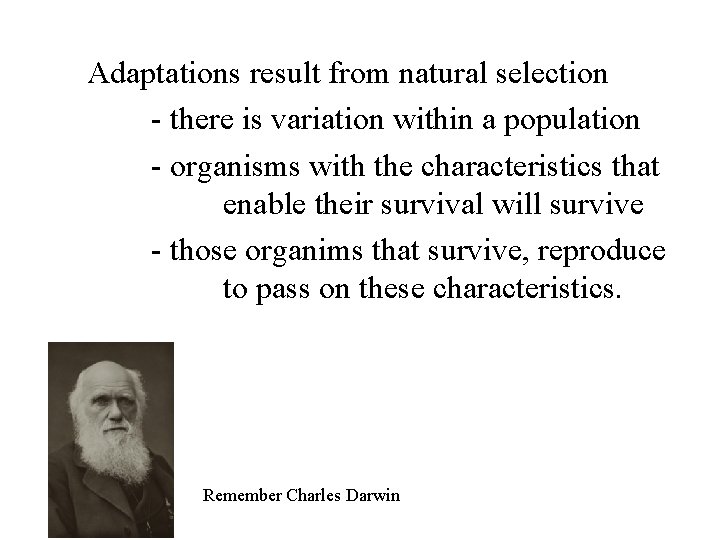 Adaptations result from natural selection

- there is variation within a population

- organisms with the characteristics that enable their survival will survive

- those organims that survive, reproduce to pass on these characteristics.

Remember Charles Darwin